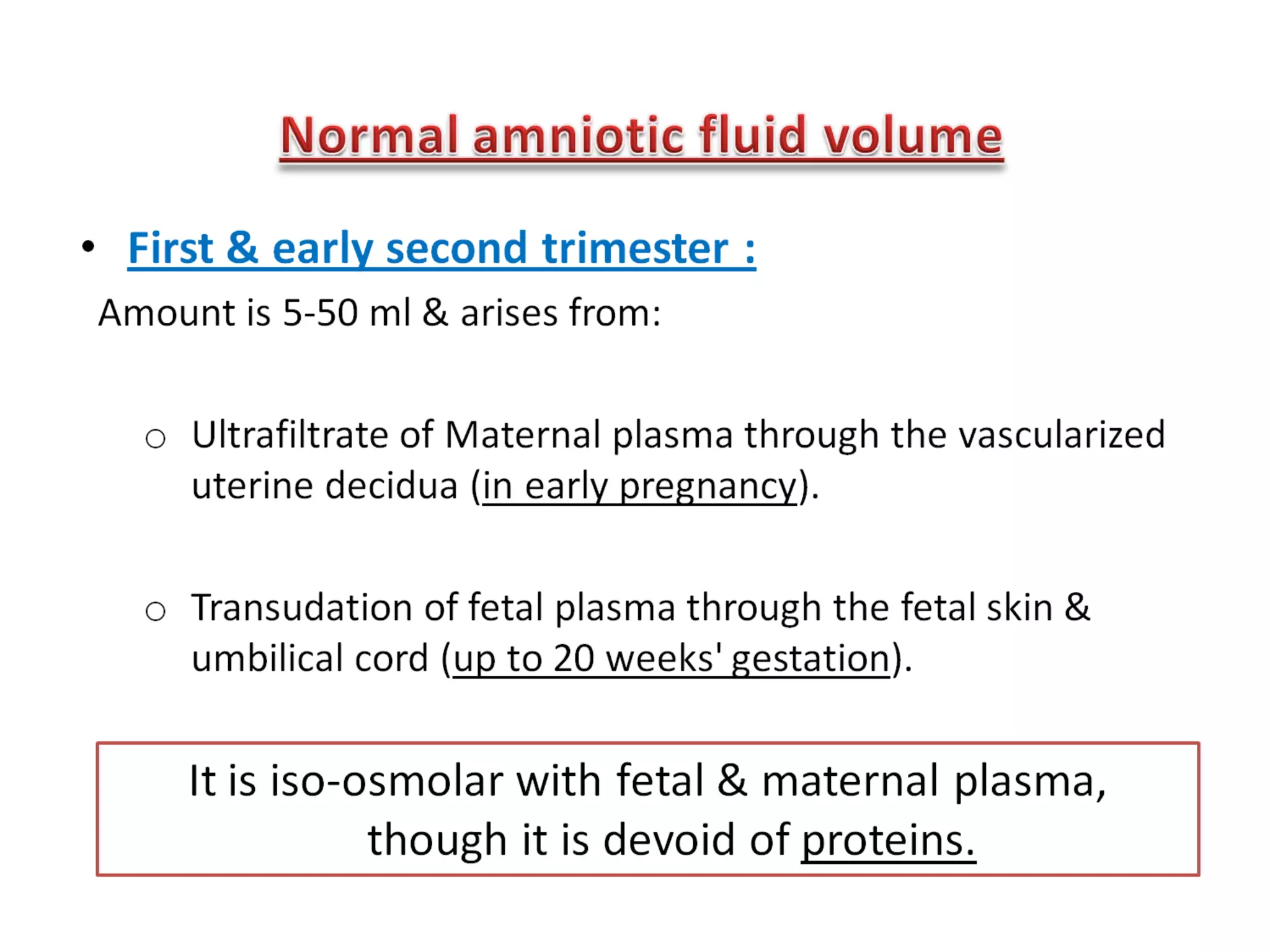 Normal amniotic fluid volume

• First & early second trimester :

Amount is 5-50 ml & arises from:

○ Ultrafiltrate of Maternal plasma through the vascularized uterine decidua (in early pregnancy).

○ Transudation of fetal plasma through the fetal skin & umbilical cord (up to 20 weeks' gestation).

It is iso-osmolar with fetal & maternal plasma, though it is devoid of proteins.